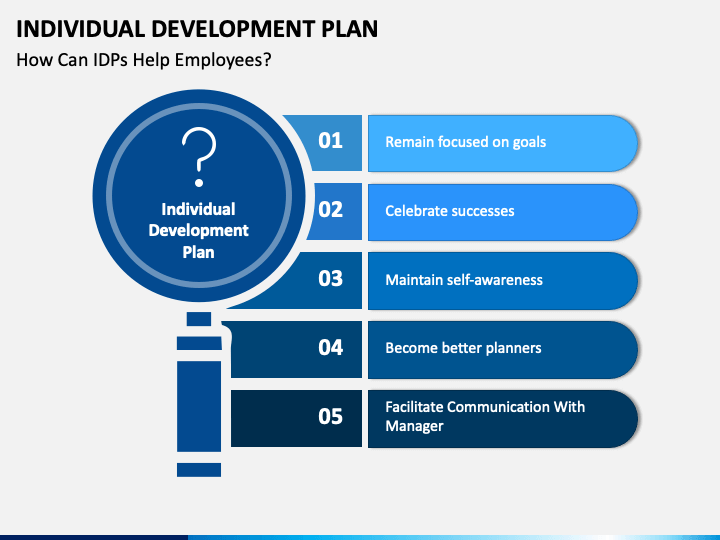 INDIVIDUAL DEVELOPMENT PLAN
How Can IDPs Help Employees?

?
Individual Development Plan

01 Remain focused on goals
02 Celebrate successes
03 Maintain self-awareness
04 Become better planners
05 Facilitate Communication With Manager